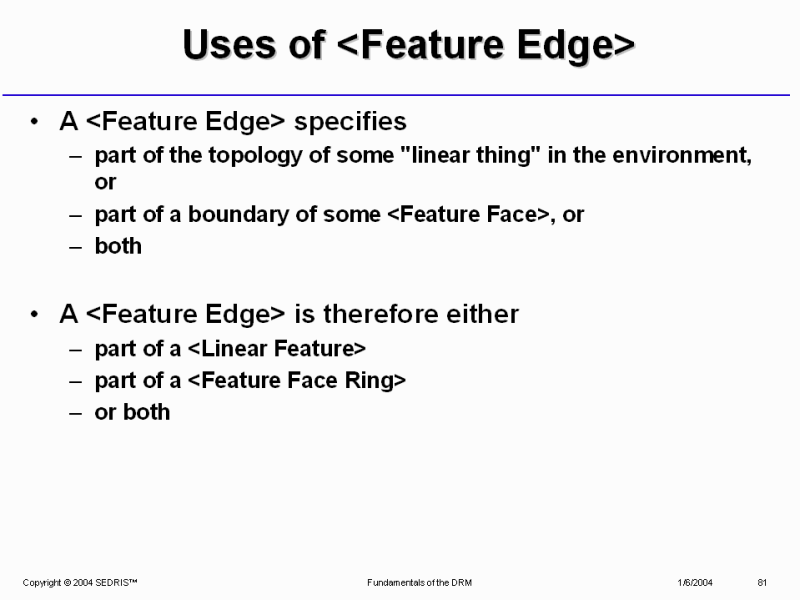 Uses of <Feature Edge>

• A <Feature Edge> specifies
– part of the topology of some "linear thing" in the environment, or
– part of a boundary of some <Feature Face>, or
– both

• A <Feature Edge> is therefore either
– part of a <Linear Feature>
– part of a <Feature Face Ring>
– or both

Copyright © 2004 SEDRIS™ Fundamentals of the DRM 1/6/2004 81